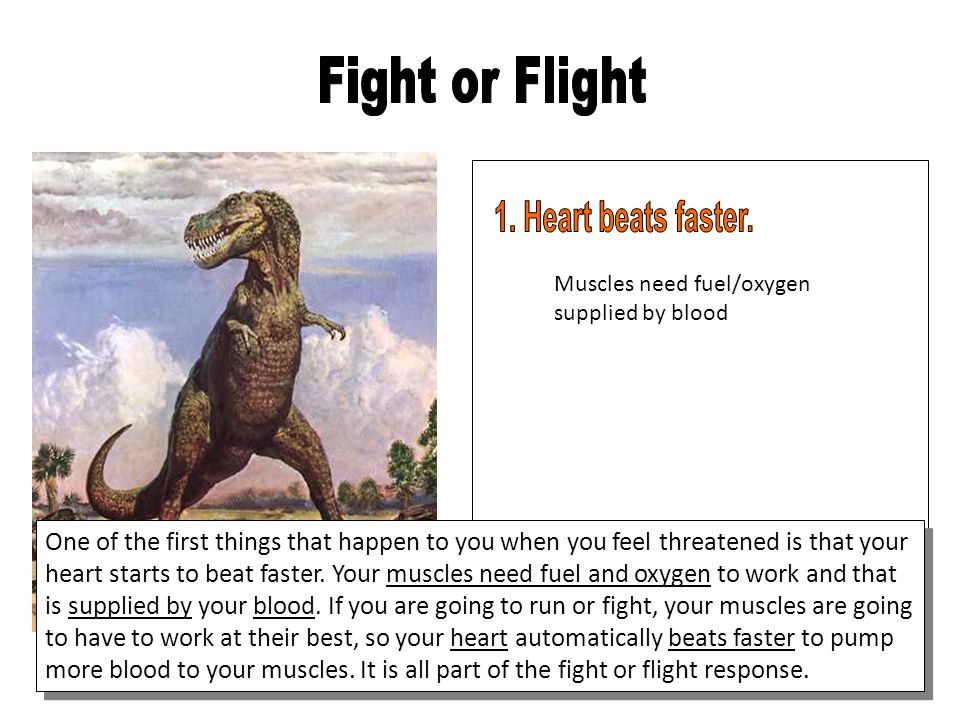 Fight or Flight

1. Heart beats faster.

Muscles need fuel/oxygen supplied by blood

One of the first things that happen to you when you feel threatened is that your heart starts to beat faster. Your muscles need fuel and oxygen to work and that is supplied by your blood. If you are going to run or fight, your muscles are going to have to work at their best, so your heart automatically beats faster to pump more blood to your muscles. It is all part of the fight or flight response.